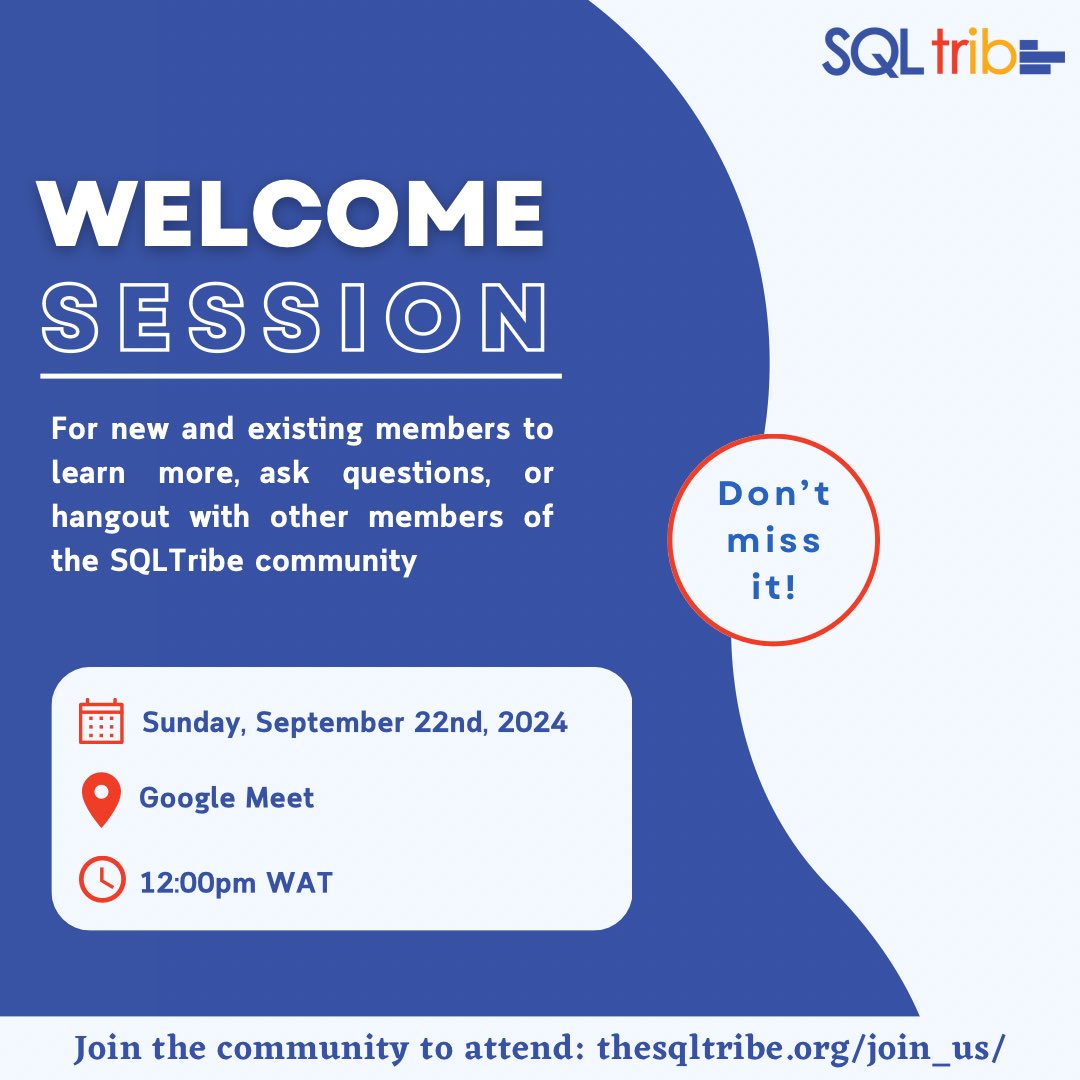 SQL trib

WELCOME
SESSION

For new and existing members to learn more, ask questions, or hangout with other members of the SQLTribe community

Don't miss it!

Sunday, September 22nd, 2024

Google Meet

12:00pm WAT

Join the community to attend: thesqltribe.org/join_us/